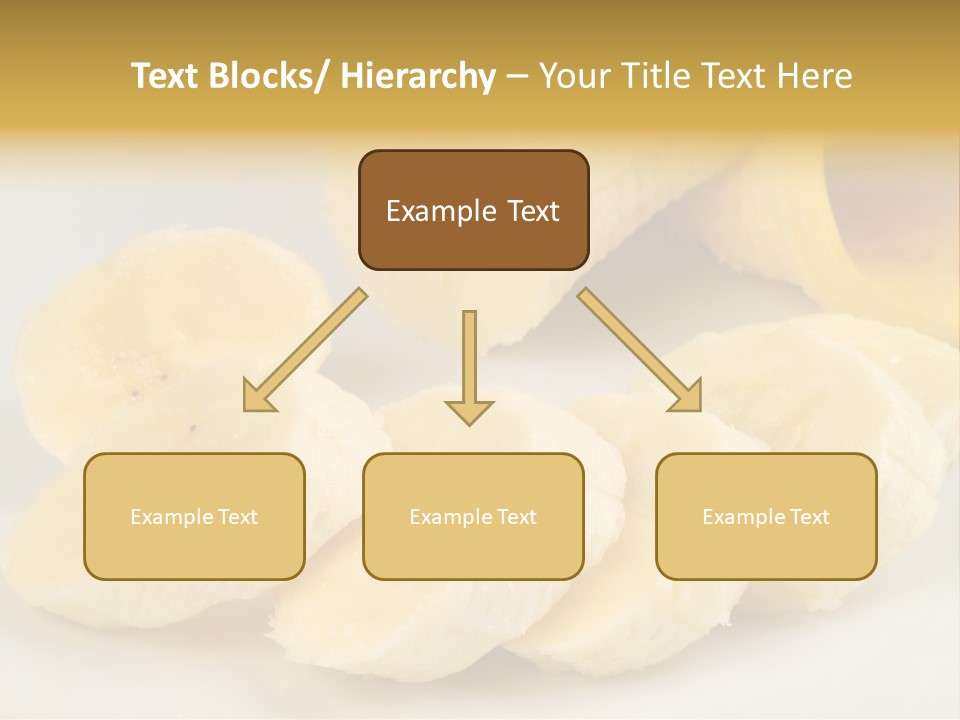 Text Blocks/ Hierarchy – Your Title Text Here

Example Text

Example Text

Example Text

Example Text